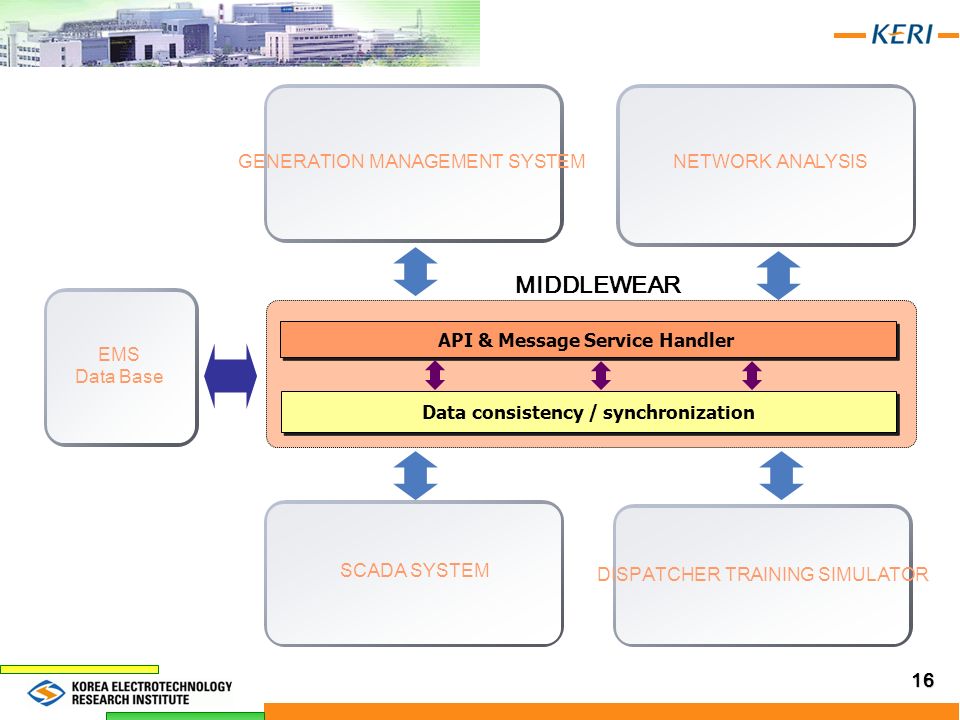 KERI

GENERATION MANAGEMENT SYSTEM

NETWORK ANALYSIS

MIDDLEWEAR

EMS
Data Base

API & Message Service Handler

Data consistency / synchronization

SCADA SYSTEM

DISPATCHER TRAINING SIMULATOR

KOREA ELECTROTECHNOLOGY RESEARCH INSTITUTE

16